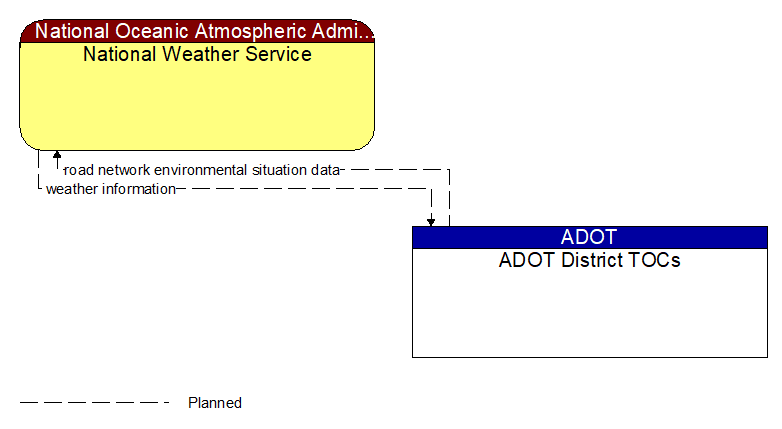 National Oceanic Atmospheric Admi...
National Weather Service

road network environmental situation data
weather information

ADOT
ADOT District TOCs

Planned